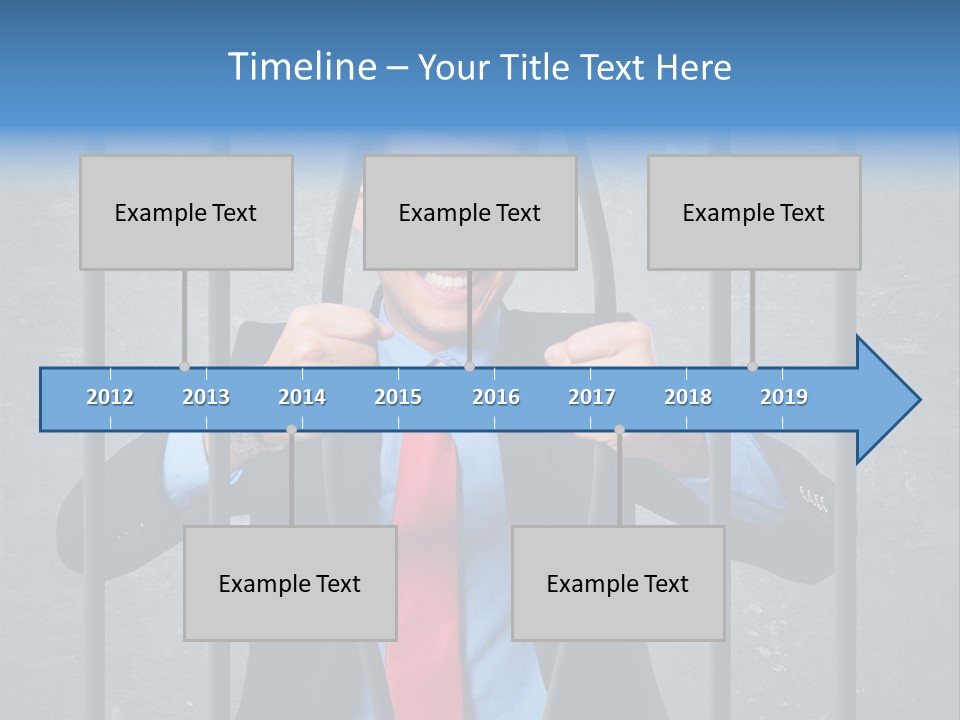 Timeline – Your Title Text Here

Example Text

Example Text

Example Text

2012 2013 2014 2015 2016 2017 2018 2019

Example Text

Example Text